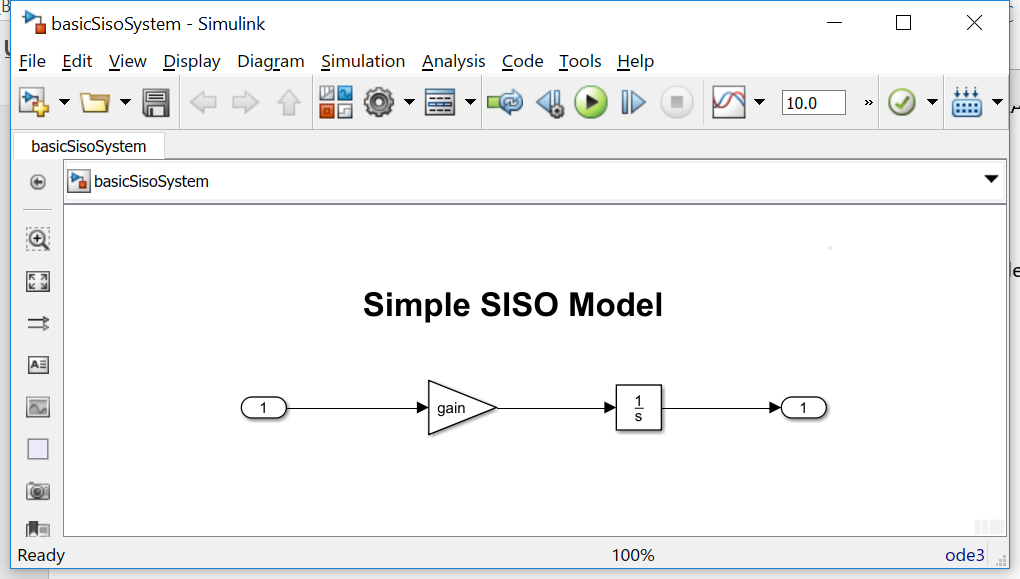 basicSisoSystem - Simulink

File Edit View Display Diagram Simulation Analysis Code Tools Help

10.0

basicSisoSystem

basicSisoSystem

Simple SISO Model

1

gain

$\frac{1}{s}$

1

Ready 100% ode3